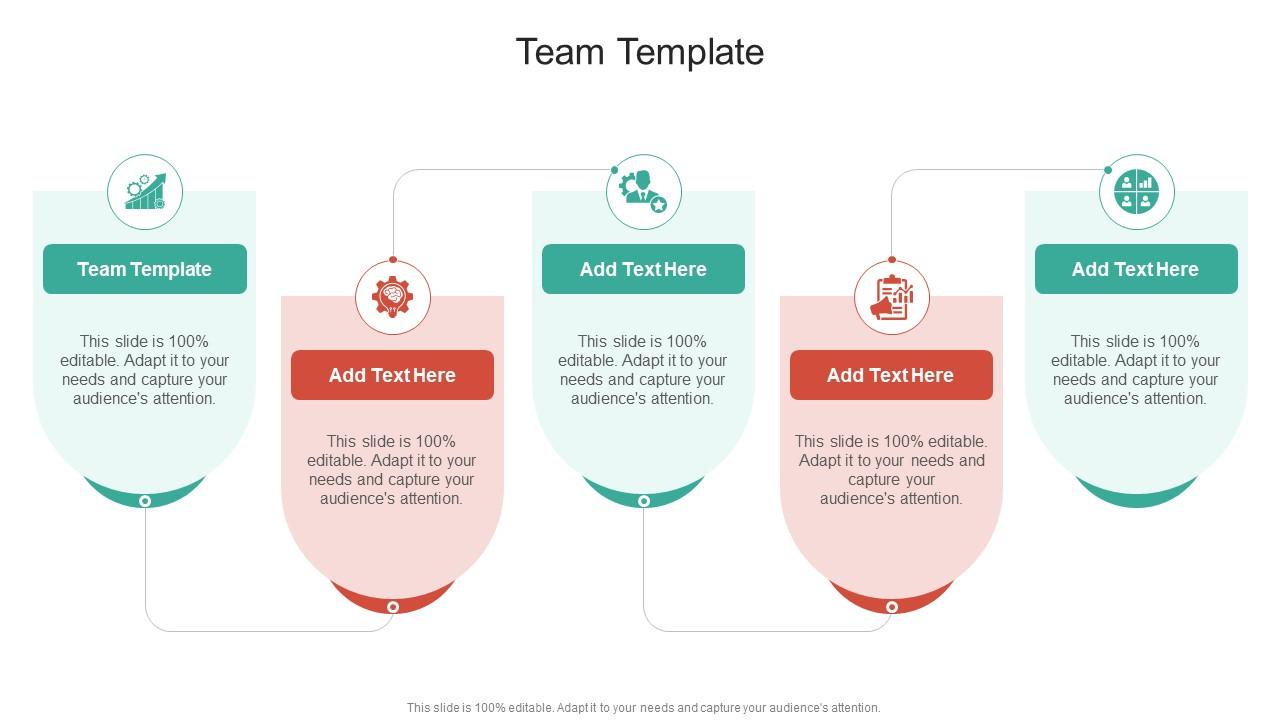 Team Template

Team Template

This slide is 100% editable. Adapt it to your needs and capture your audience's attention.

Add Text Here

This slide is 100% editable. Adapt it to your needs and capture your audience's attention.

Add Text Here

This slide is 100% editable. Adapt it to your needs and capture your audience's attention.

Add Text Here

This slide is 100% editable. Adapt it to your needs and capture your audience's attention.

Add Text Here

This slide is 100% editable. Adapt it to your needs and capture your audience's attention.

This slide is 100% editable. Adapt it to your needs and capture your audience's attention.